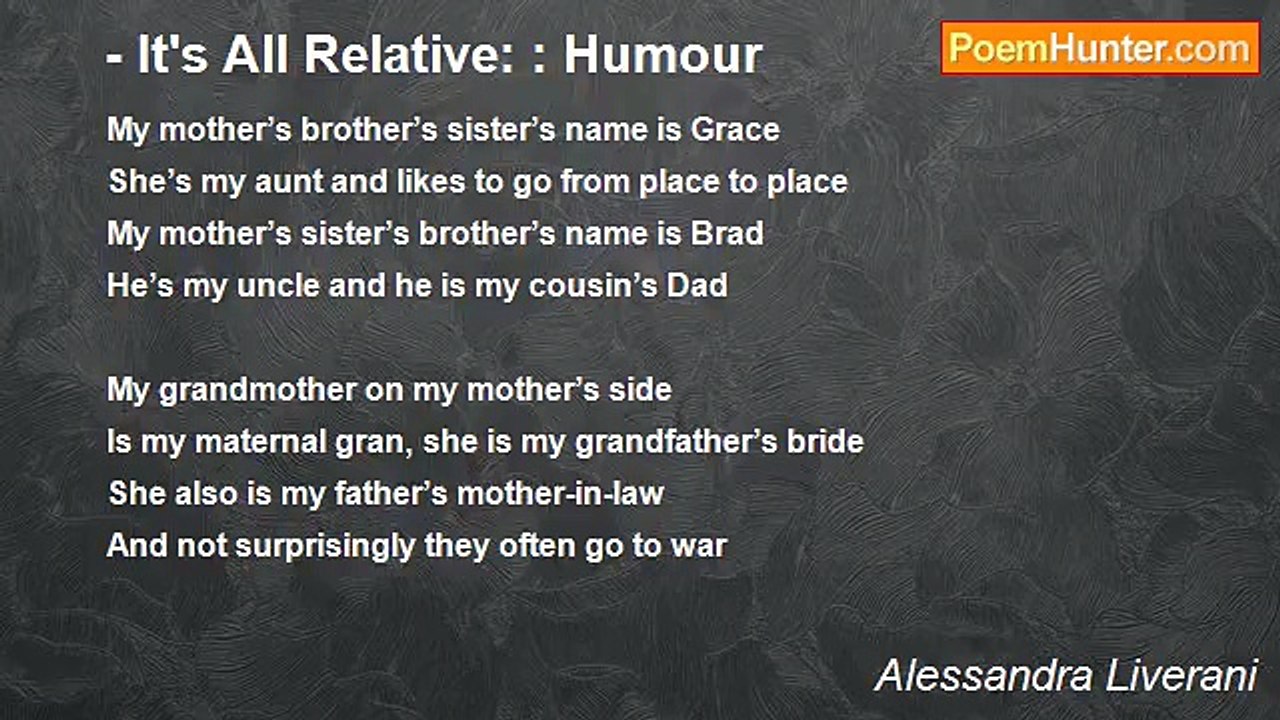 - It's All Relative: : Humour

PoemHunter.com

My mother’s brother’s sister’s name is Grace
She’s my aunt and likes to go from place to place
My mother’s sister’s brother’s name is Brad
He’s my uncle and he is my cousin’s Dad

My grandmother on my mother’s side
Is my maternal gran, she is my grandfather’s bride
She also is my father’s mother-in-law
And not surprisingly they often go to war

Alessandra Liverani